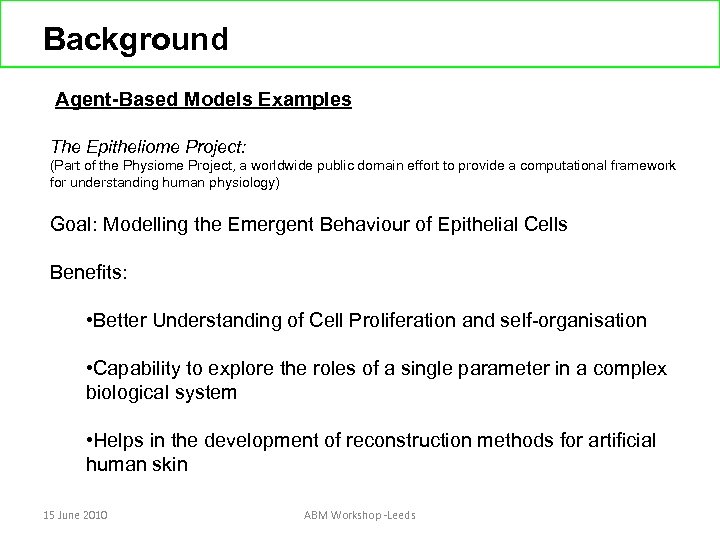 Background

Agent-Based Models Examples

The Epitheliome Project:
(Part of the Physiome Project, a worldwide public domain effort to provide a computational framework for understanding human physiology)

Goal: Modelling the Emergent Behaviour of Epithelial Cells

Benefits:

•Better Understanding of Cell Proliferation and self-organisation

•Capability to explore the roles of a single parameter in a complex biological system

•Helps in the development of reconstruction methods for artificial human skin

15 June 2010

ABM Workshop -Leeds